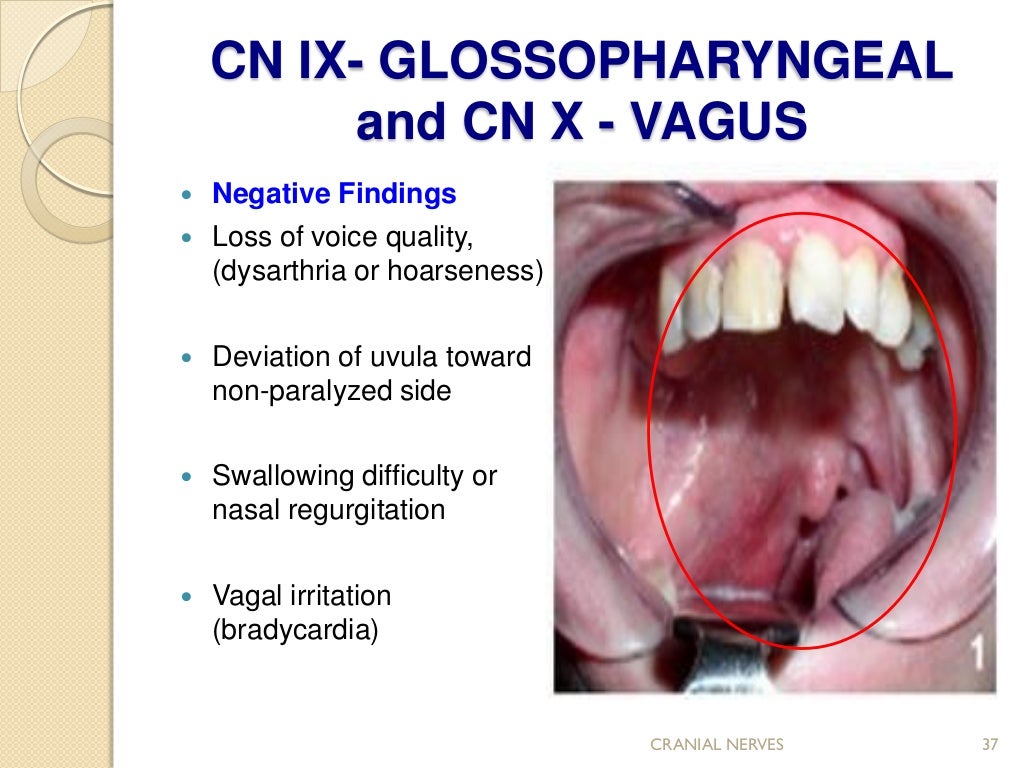 CN IX- GLOSSOPHARYNGEAL and CN X - VAGUS

- Negative Findings
- Loss of voice quality, (dysarthria or hoarseness)
- Deviation of uvula toward non-paralyzed side
- Swallowing difficulty or nasal regurgitation
- Vagal irritation (bradycardia)

1

CRANIAL NERVES

37